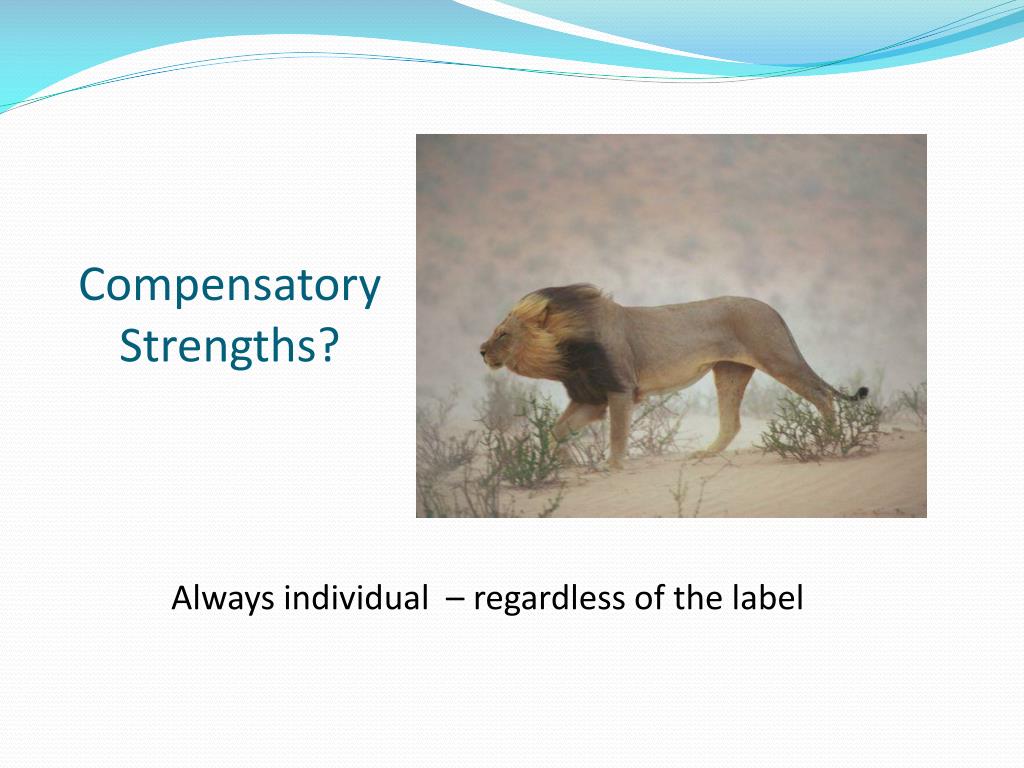 Compensatory Strengths?

Always individual – regardless of the label